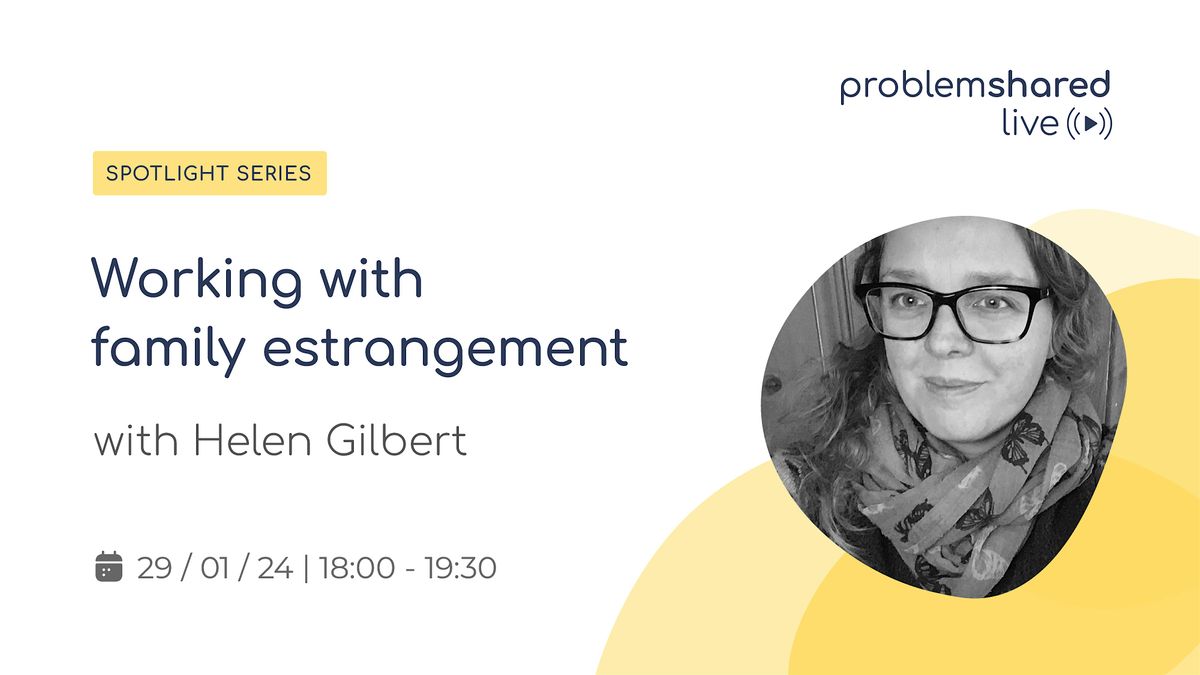 problemshared
live

SPOTLIGHT SERIES

Working with family estrangement

with Helen Gilbert

29 / 01 / 24 | 18:00 - 19:30